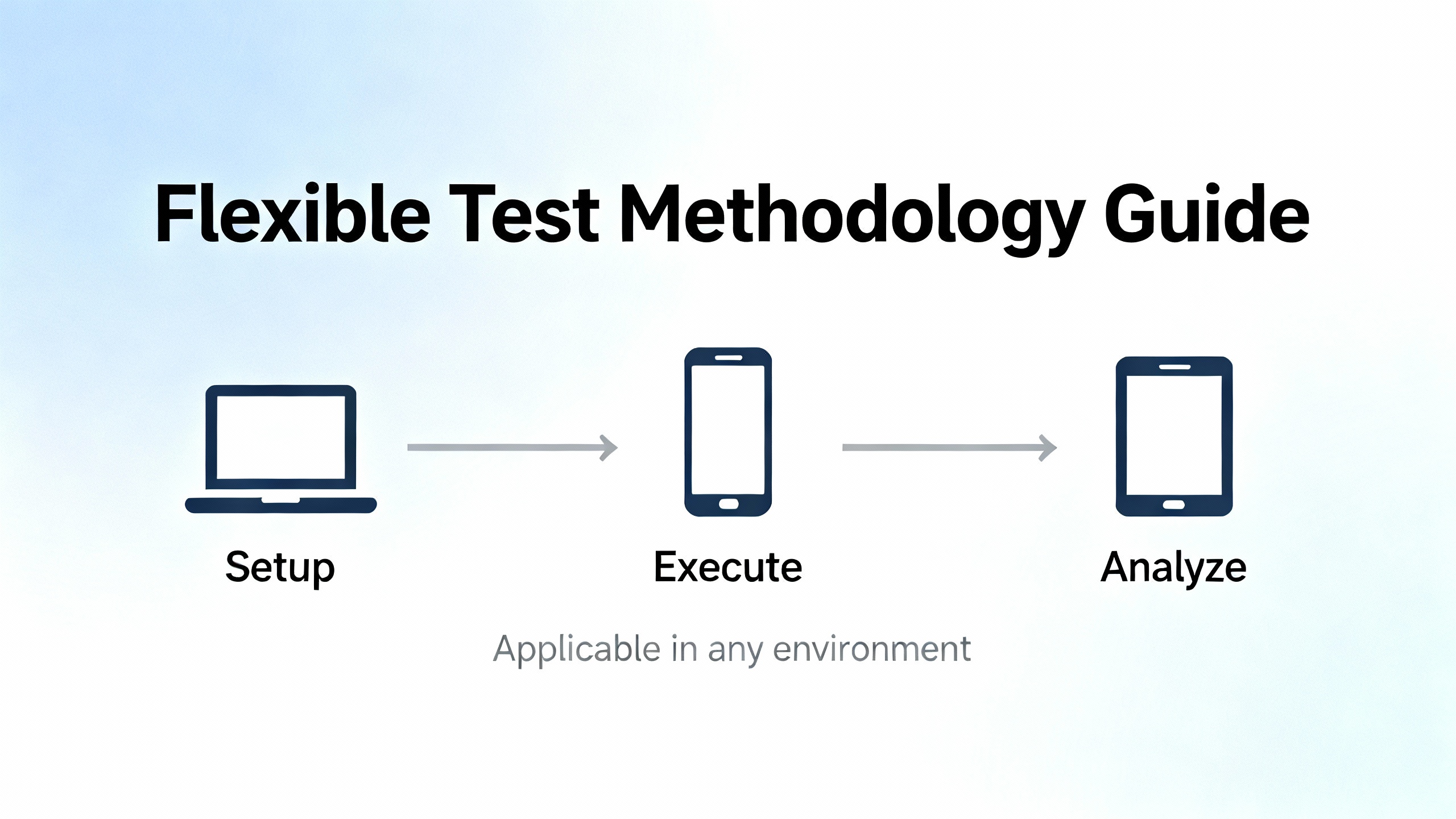 Flexible Test Methodology Guide

Setup

Execute

Analyze

Applicable in any environment